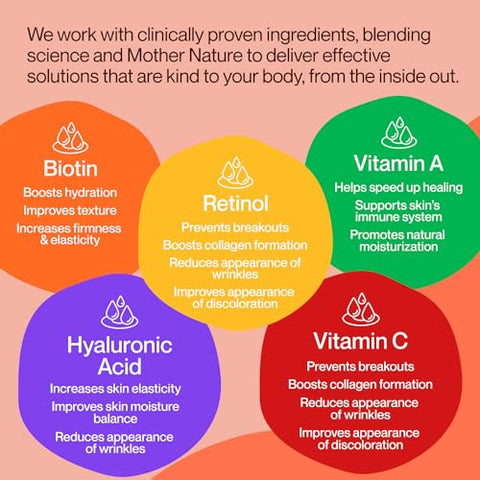 We work with clinically proven ingredients, blending science and Mother Nature to deliver effective solutions that are kind to your body, from the inside out.

Biotin
Boosts hydration
Improves texture
Increases firmness & elasticity

Retinol
Prevents breakouts
Boosts collagen formation
Reduces appearance of wrinkles
Improves appearance of discoloration

Vitamin A
Helps speed up healing
Supports skin's immune system
Promotes natural moisturization

Hyaluronic Acid
Increases skin elasticity
Improves skin moisture balance
Reduces appearance of wrinkles

Vitamin C
Prevents breakouts
Boosts collagen formation
Reduces appearance of wrinkles
Improves appearance of discoloration